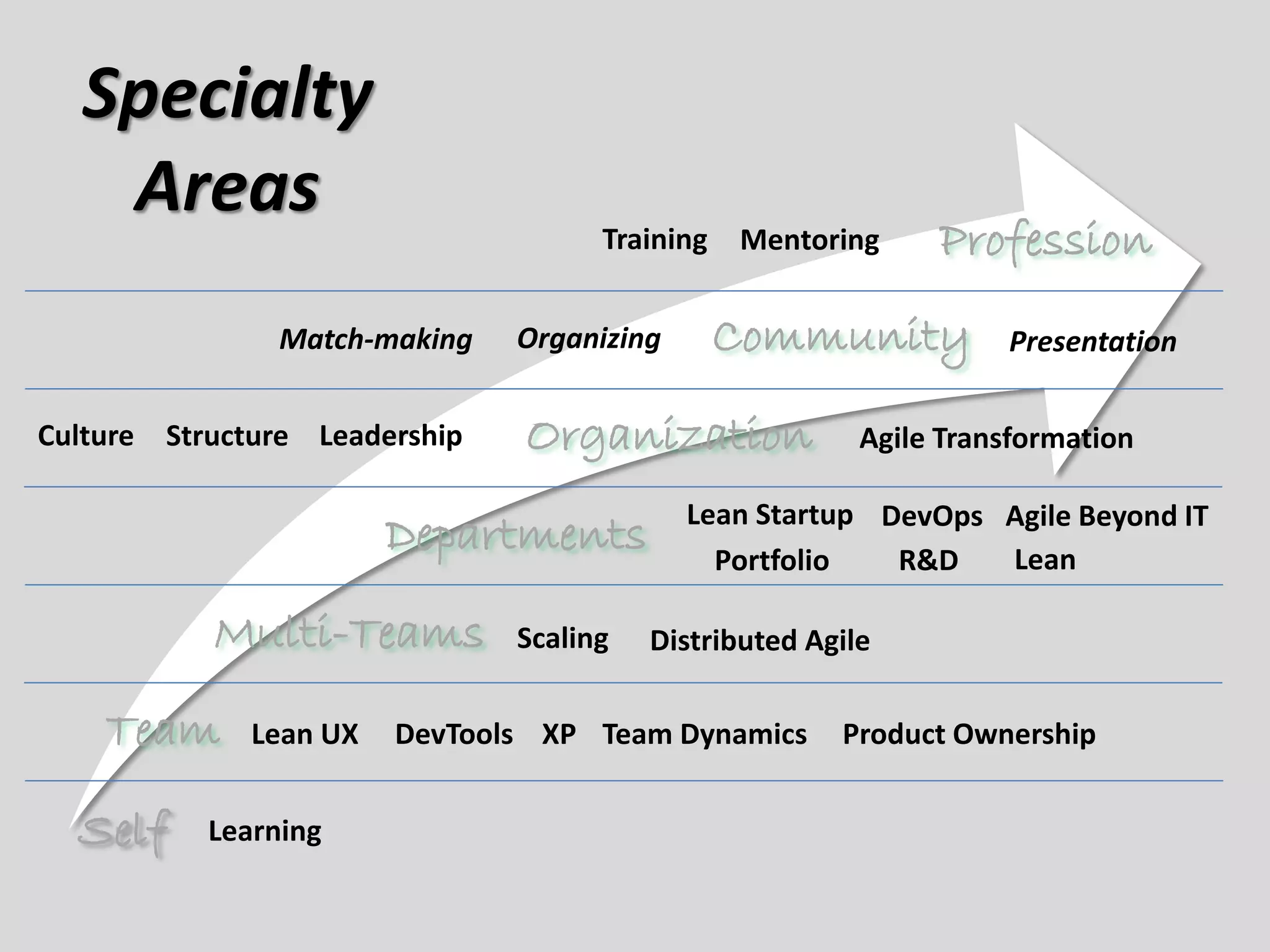 Specialty Areas

Training Mentoring Profession

Match-making Organizing Community Presentation

Culture Structure Leadership Organization Agile Transformation

Departments Lean Startup DevOps Agile Beyond IT
Portfolio R&D Lean

Multi-Teams Scaling Distributed Agile

Team Lean UX DevTools XP Team Dynamics Product Ownership

Self Learning